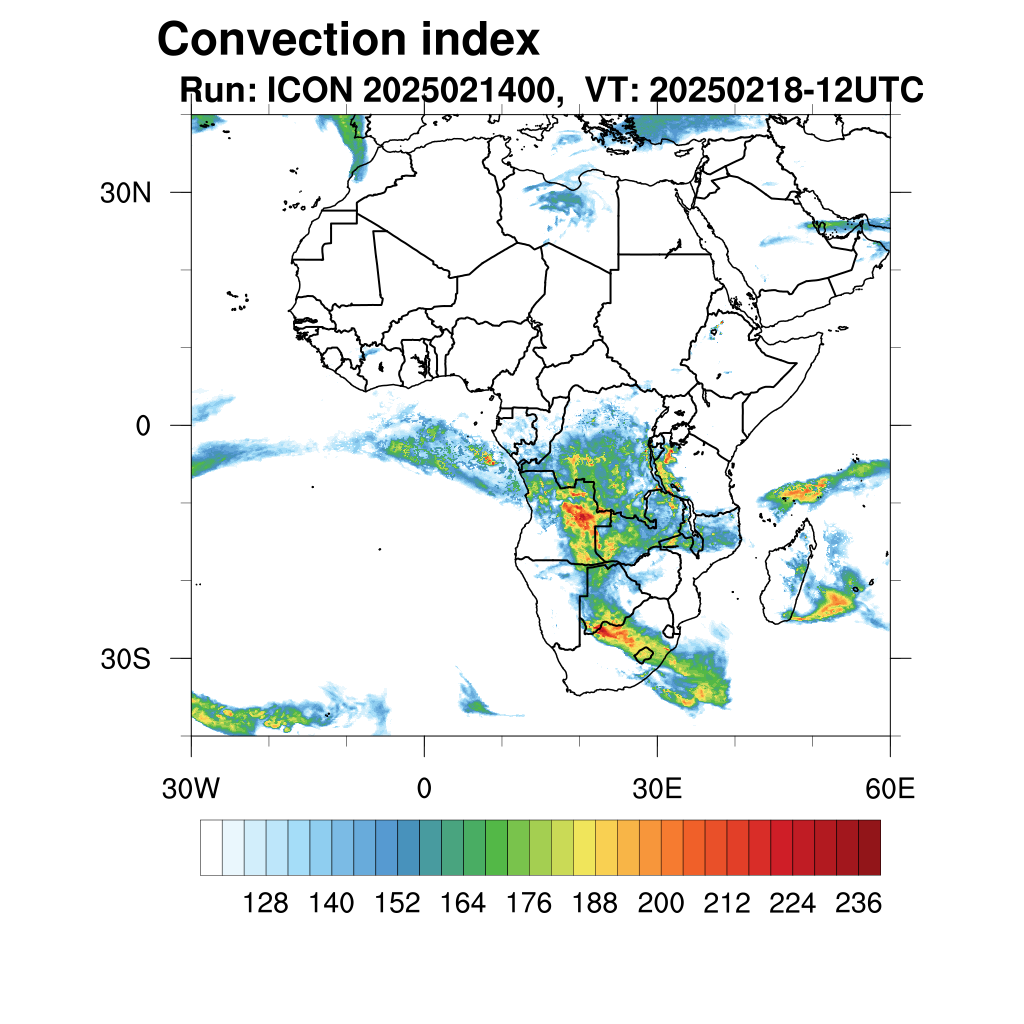 Convection index
Run: ICON 2025021400, VT: 20250218-12UTC

30N
0
30S
30W
0
30E
60E

128 140 152 164 176 188 200 212 224 236